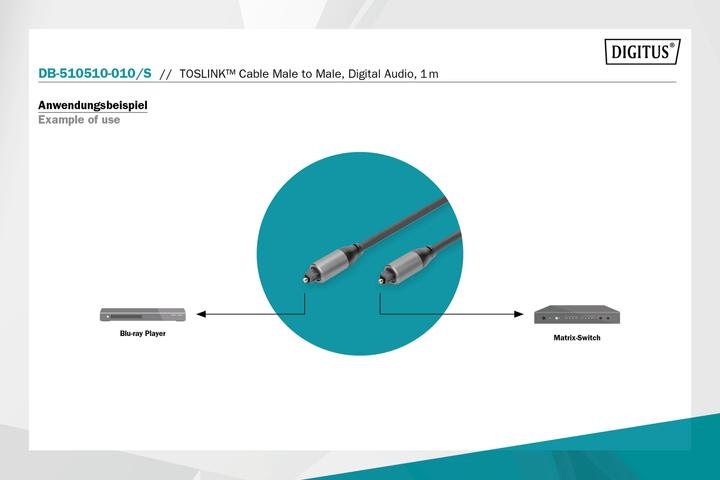 DIGITUS®

DB-510510-010/S // TOSLINK™ Cable Male to Male, Digital Audio, 1 m

Anwendungsbeispiel
Example of use

Blu-ray Player

Matrix-Switch